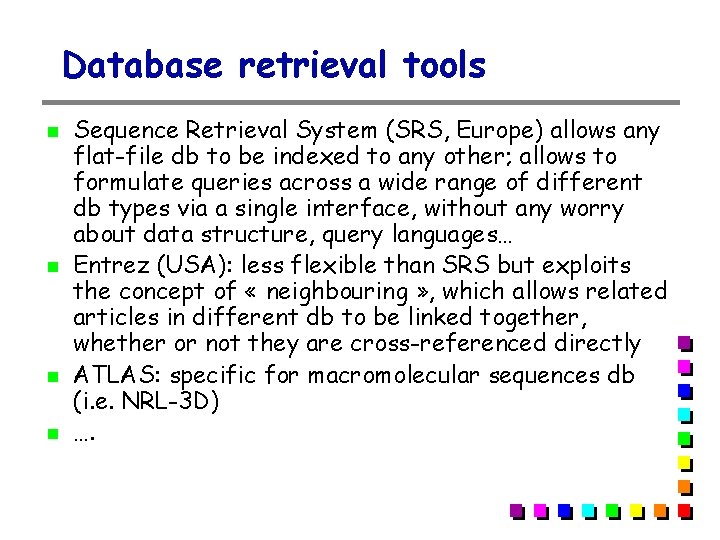 Database retrieval tools

- Sequence Retrieval System (SRS, Europe) allows any flat-file db to be indexed to any other; allows to formulate queries across a wide range of different db types via a single interface, without any worry about data structure, query languages…
- Entrez (USA): less flexible than SRS but exploits the concept of « neighbouring », which allows related articles in different db to be linked together, whether or not they are cross-referenced directly
- ATLAS: specific for macromolecular sequences db (i.e. NRL-3D)
- ….